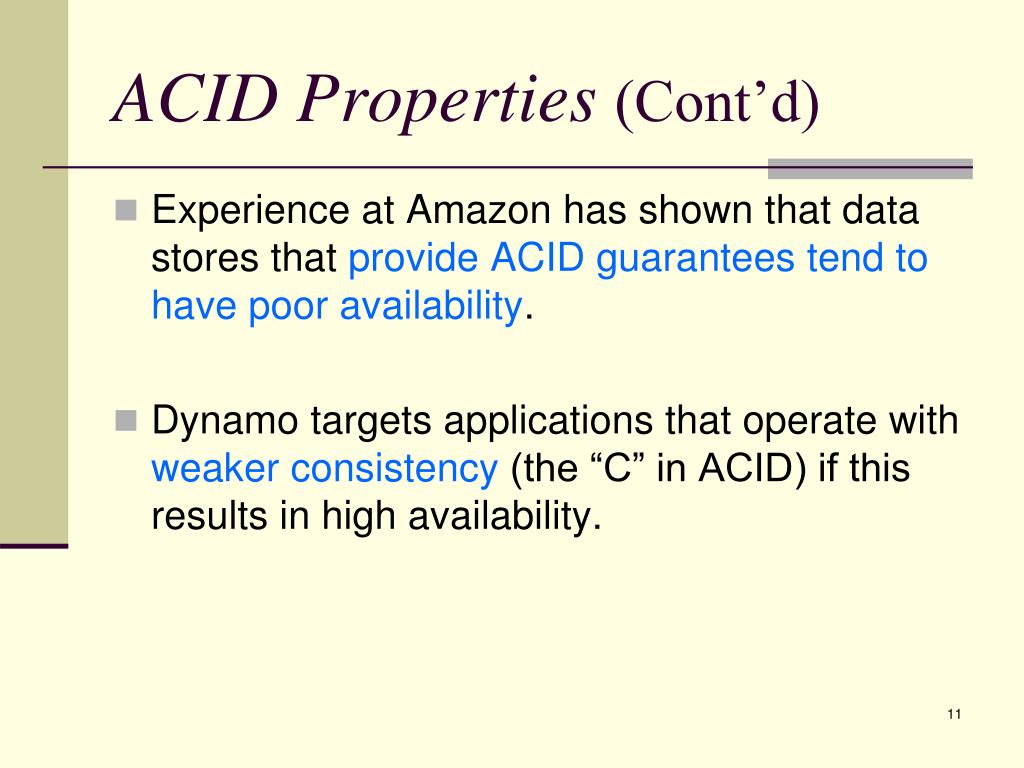 ACID Properties (Cont’d)

Experience at Amazon has shown that data stores that provide ACID guarantees tend to have poor availability.

Dynamo targets applications that operate with weaker consistency (the “C” in ACID) if this results in high availability.

11